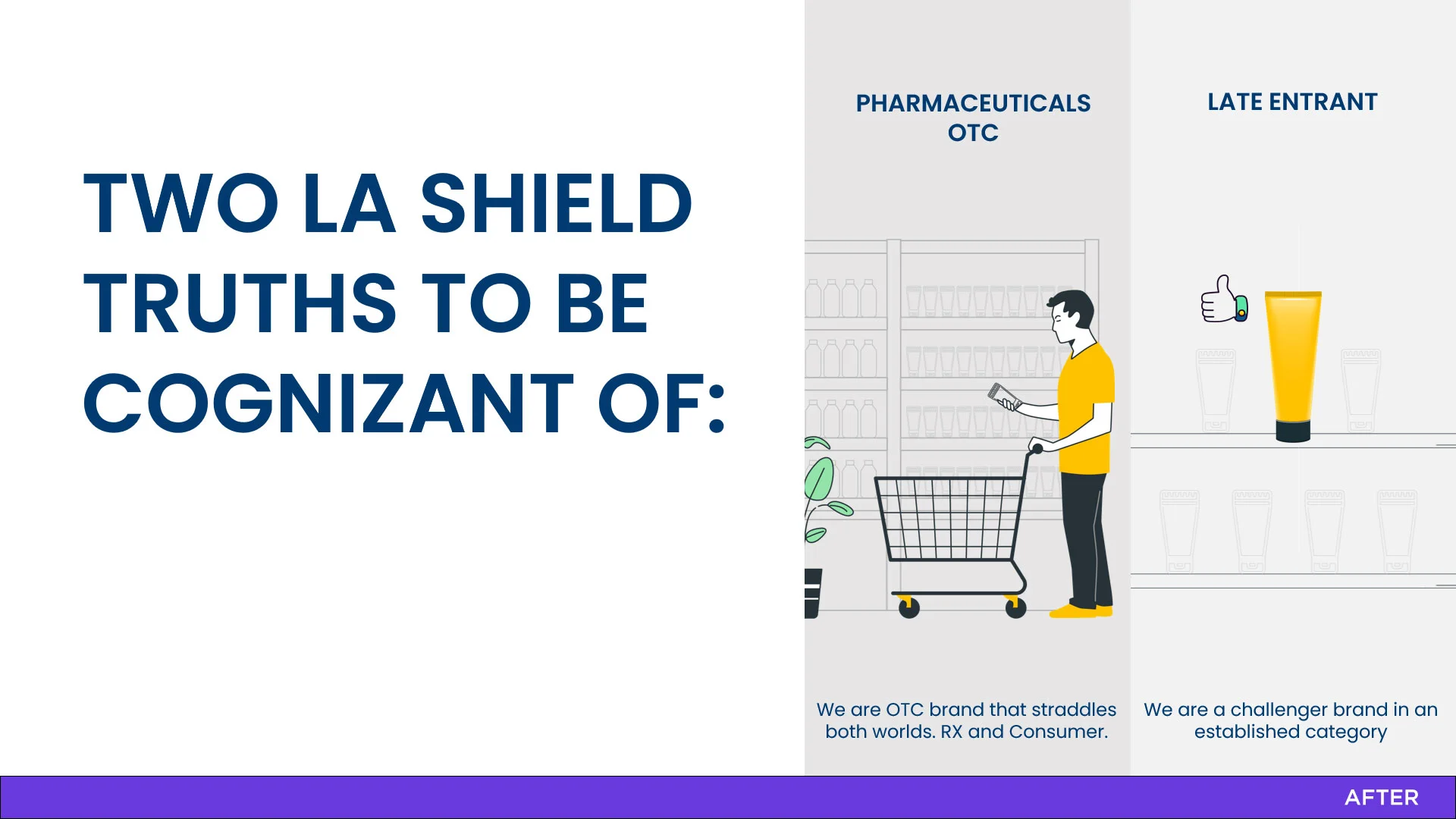 TWO LA SHIELD TRUTHS TO BE COGNIZANT OF:

PHARMACEUTICALS
OTC

We are OTC brand that straddles both worlds. RX and Consumer.

LATE ENTRANT

We are a challenger brand in an established category

AFTER